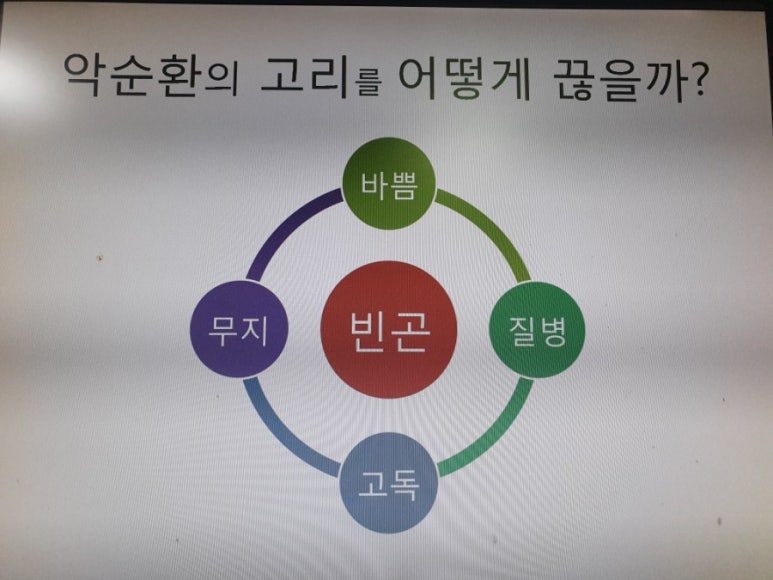 악순환의 고리를 어떻게 끊을까?

바쁨

무지

빈곤

질병

고독